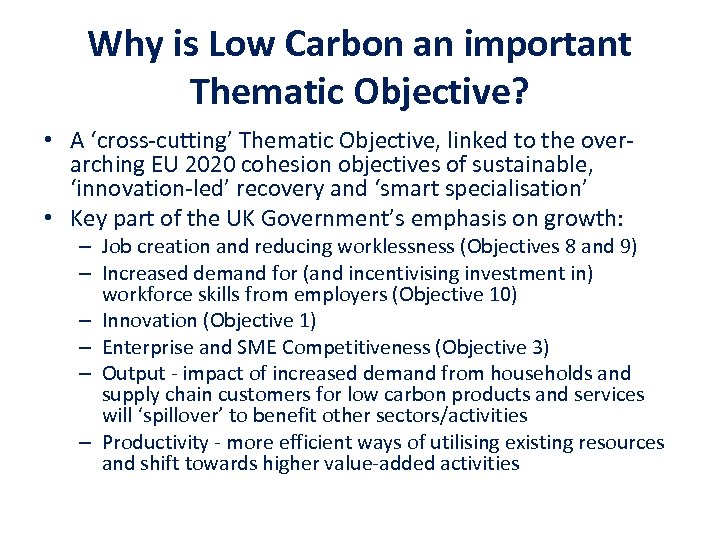 Why is Low Carbon an important Thematic Objective?

• A ‘cross-cutting’ Thematic Objective, linked to the over-arching EU 2020 cohesion objectives of sustainable, ‘innovation-led’ recovery and ‘smart specialisation’
• Key part of the UK Government’s emphasis on growth:
– Job creation and reducing worklessness (Objectives 8 and 9)
– Increased demand for (and incentivising investment in) workforce skills from employers (Objective 10)
– Innovation (Objective 1)
– Enterprise and SME Competitiveness (Objective 3)
– Output - impact of increased demand from households and supply chain customers for low carbon products and services will ‘spillover’ to benefit other sectors/activities
– Productivity - more efficient ways of utilising existing resources and shift towards higher value-added activities